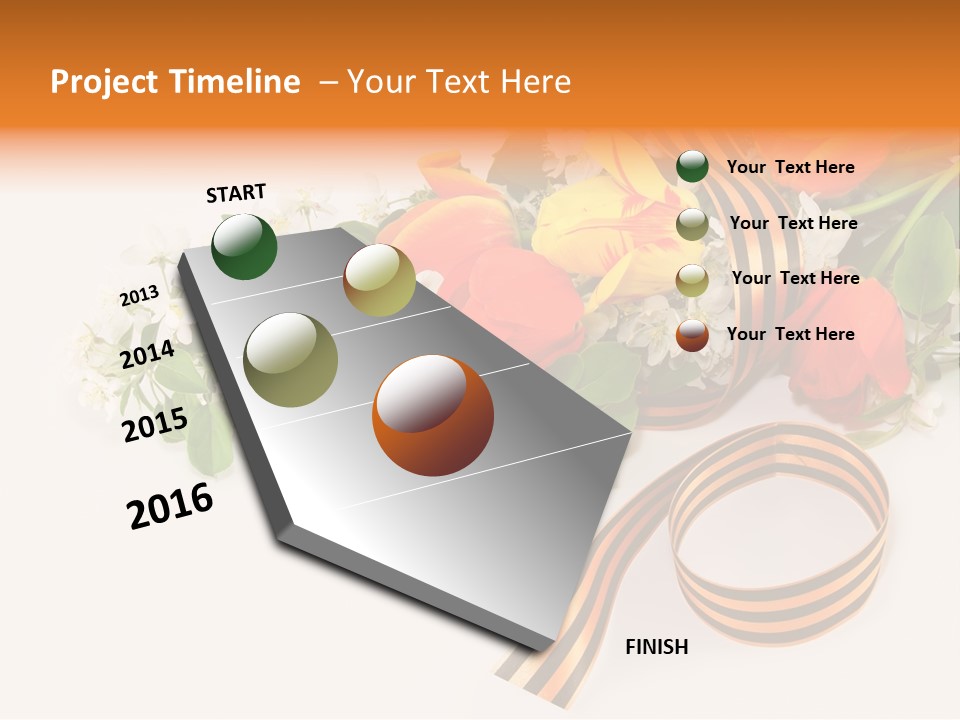 Project Timeline – Your Text Here

START

2013

2014

2015

2016

Your Text Here

Your Text Here

Your Text Here

Your Text Here

FINISH